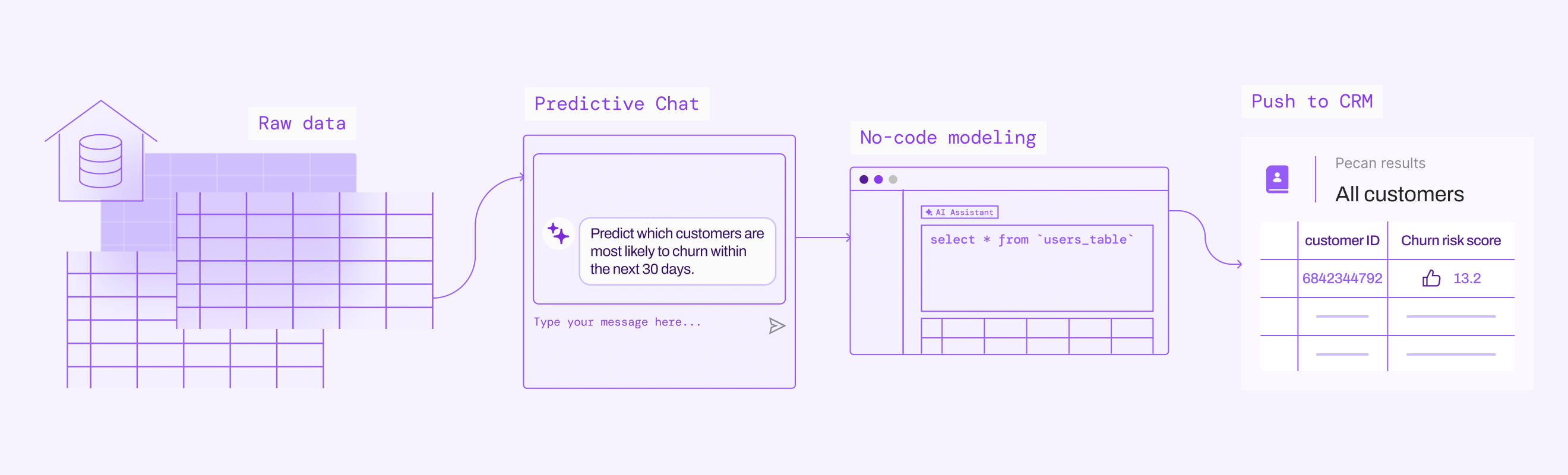 Raw data

Predictive Chat

Predict which customers are most likely to churn within the next 30 days.

Type your message here...

No-code modeling

AI Assistant

select * from `users_table`

Push to CRM

Pecan results

All customers

|  | customer ID | Churn risk score |
|---|---|---|
|  | 6842344792 | 13.2 |
|  |  |  |
|  |  |  |